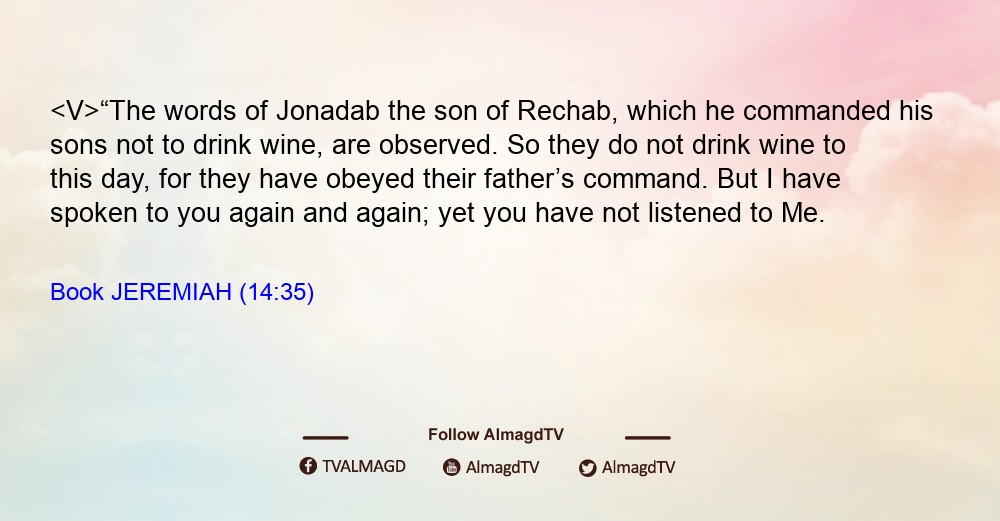 <V>“The words of Jonadab the son of Rechab, which he commanded his sons not to drink wine, are observed. So they do not drink wine to this day, for they have obeyed their father’s command. But I have spoken to you again and again; yet you have not listened to Me.

Book JEREMIAH (14:35)

Follow AlmagdTV

TVALMAGD AlmagdTV AlmagdTV